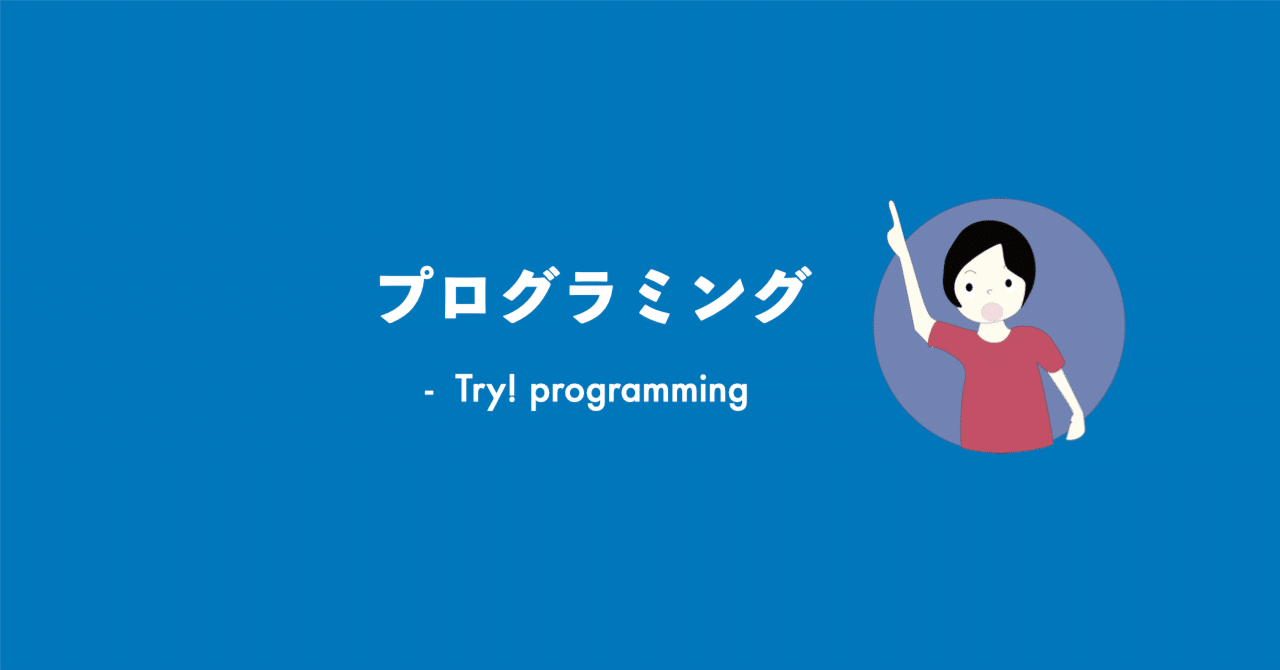 プログラミング

- Try! programming